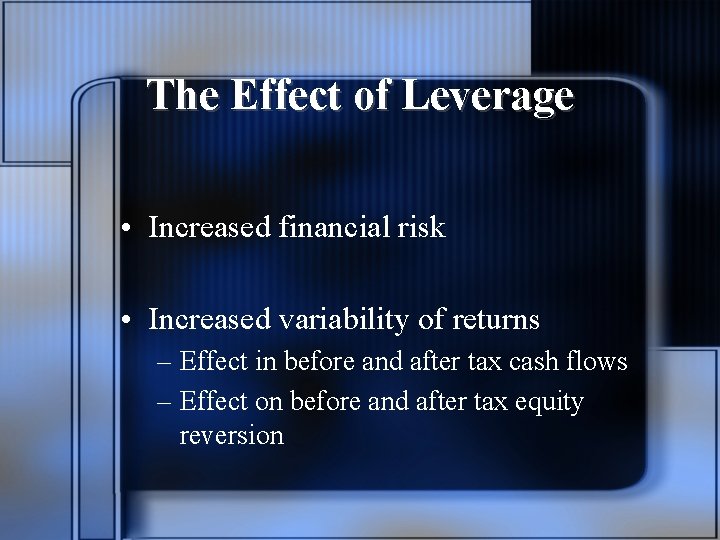 The Effect of Leverage

• Increased financial risk

• Increased variability of returns
– Effect in before and after tax cash flows
– Effect on before and after tax equity reversion